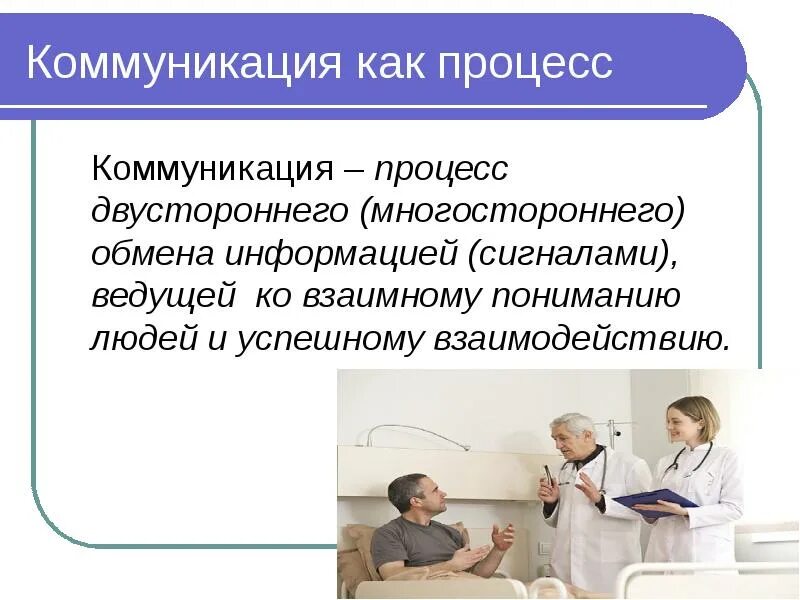 Коммуникация как процесс

Коммуникация – процесс двустороннего (многостороннего) обмена информацией (сигналами), ведущей ко взаимному пониманию людей и успешному взаимодействию.